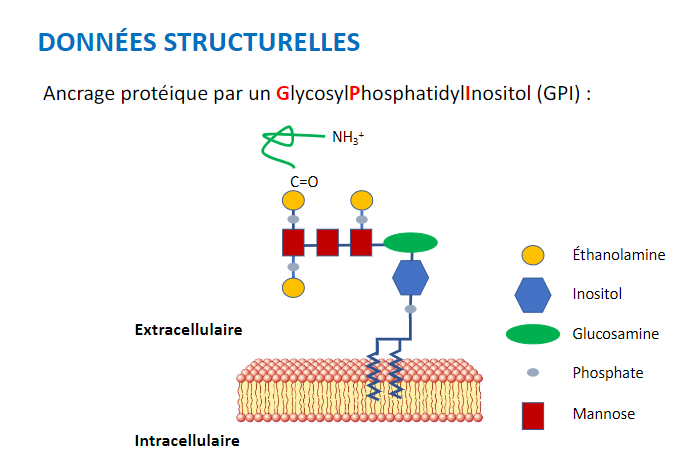 DONNÉES STRUCTURELLES

Ancrage protéique par un GlycosylPhosphatidylInositol (GPI) :

$NH_3^+$

C=O

Extracellulaire

Intracellulaire

Éthanolamine

Inositol

Glucosamine

Phosphate

Mannose